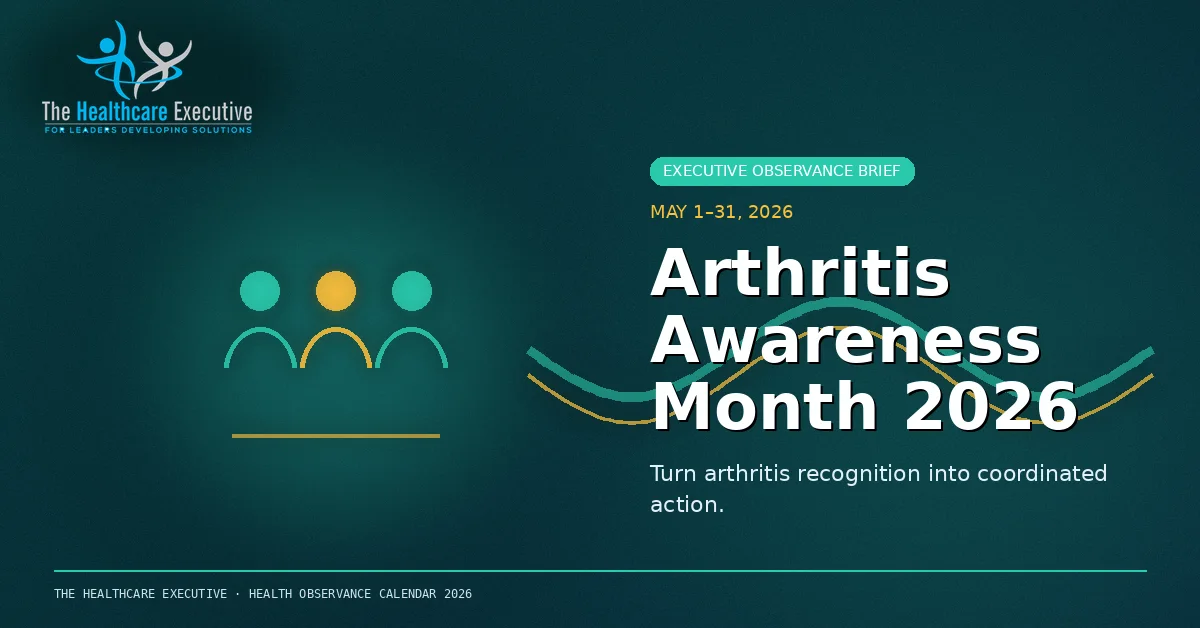 The Healthcare Executive
FOR LEADERS DEVELOPING SOLUTIONS

EXECUTIVE OBSERVANCE BRIEF

MAY 1–31, 2026

Arthritis Awareness Month 2026

Turn arthritis recognition into coordinated action.

THE HEALTHCARE EXECUTIVE · HEALTH OBSERVANCE CALENDAR 2026